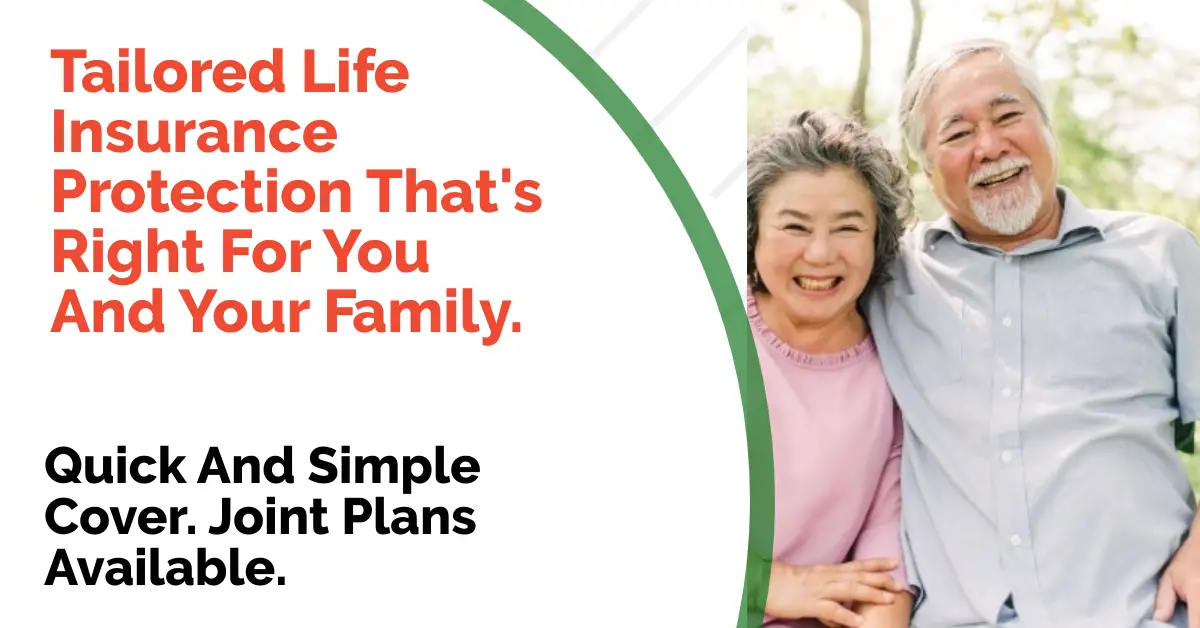 Tailored Life Insurance Protection That's Right For You And Your Family.

Quick And Simple Cover. Joint Plans Available.